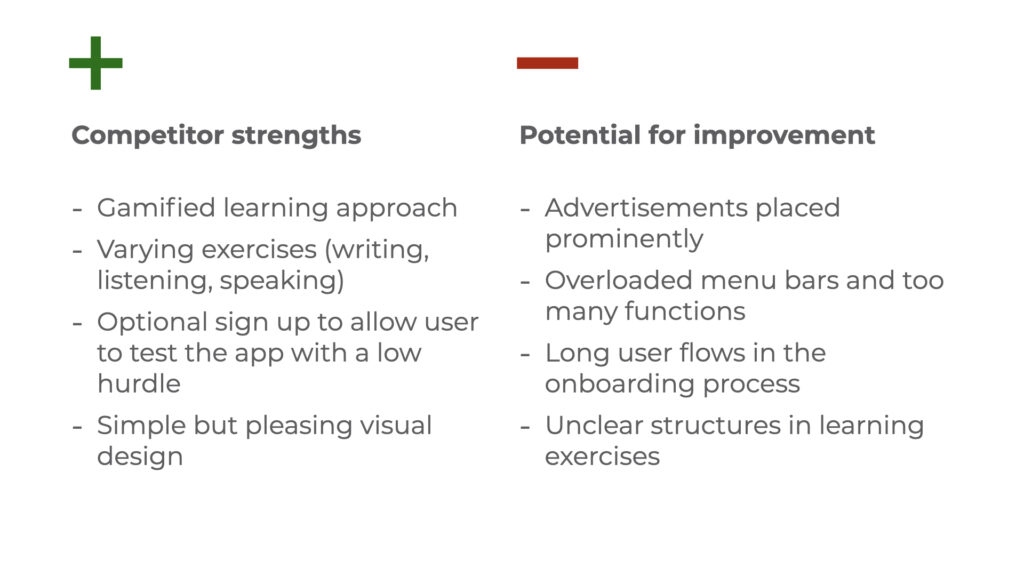 +

Competitor strengths

- Gamified learning approach
- Varying exercises (writing, listening, speaking)
- Optional sign up to allow user to test the app with a low hurdle
- Simple but pleasing visual design

−

Potential for improvement

- Advertisements placed prominently
- Overloaded menu bars and too many functions
- Long user flows in the onboarding process
- Unclear structures in learning exercises